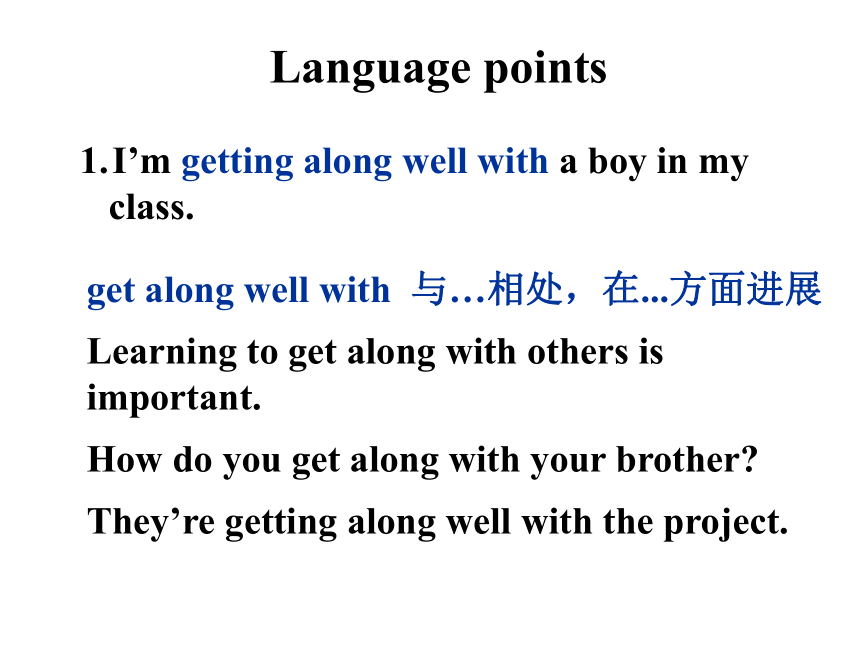 Language points

1. I’m getting along well with a boy in my class.

get along well with 与…相处，在...方面进展

Learning to get along with others is important.

How do you get along with your brother?

They’re getting along well with the project.